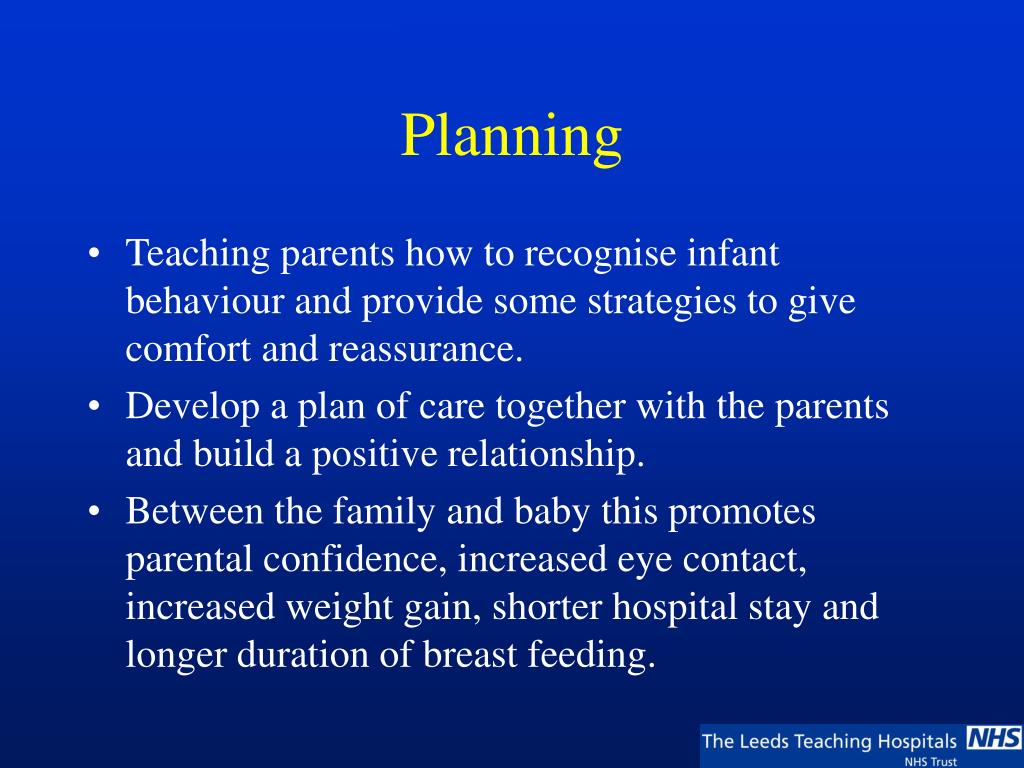 Planning

• Teaching parents how to recognise infant behaviour and provide some strategies to give comfort and reassurance.
• Develop a plan of care together with the parents and build a positive relationship.
• Between the family and baby this promotes parental confidence, increased eye contact, increased weight gain, shorter hospital stay and longer duration of breast feeding.

The Leeds Teaching Hospitals NHS
NHS Trust